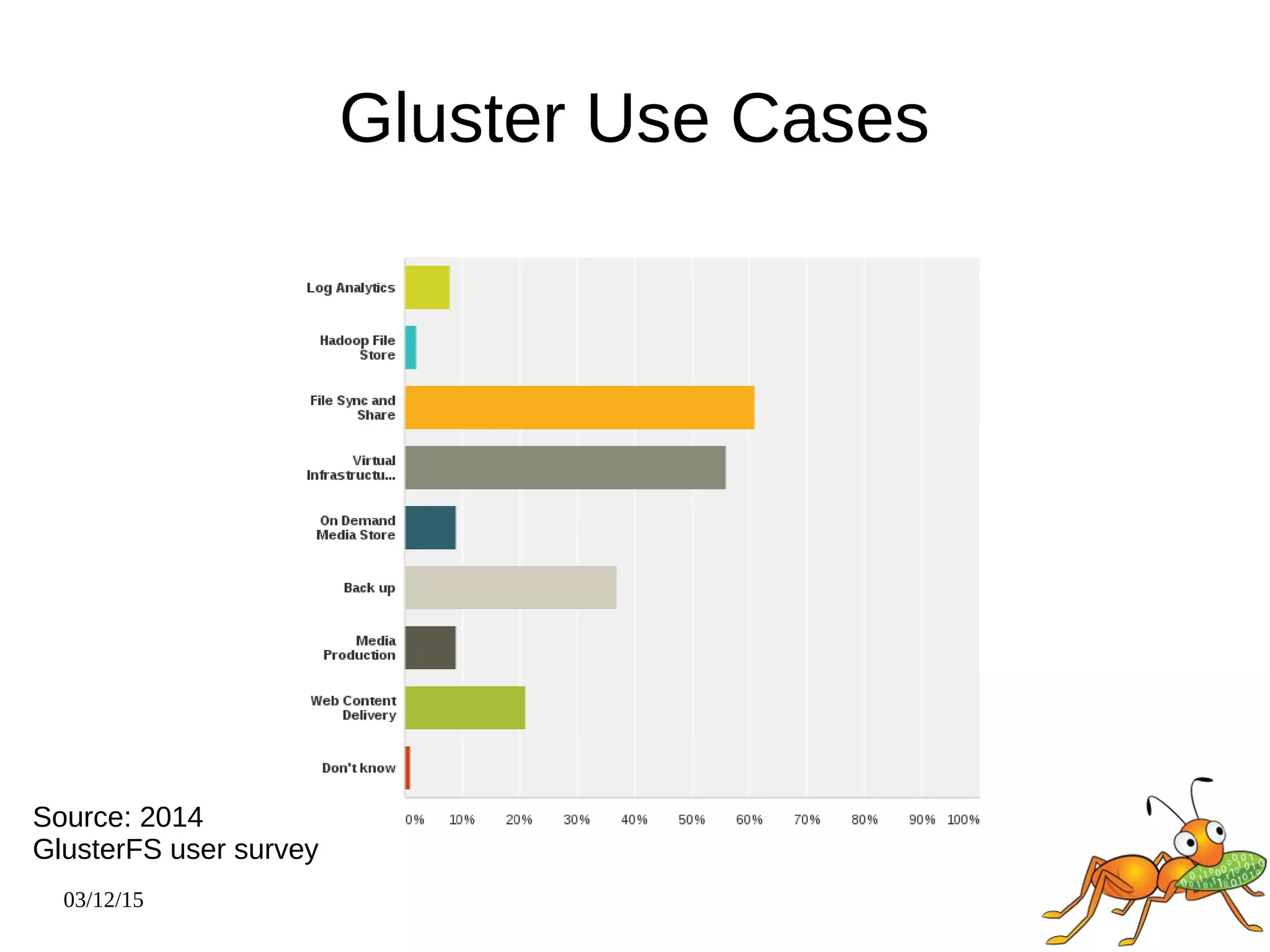 Gluster Use Cases

Log Analytics

Hadoop File Store

File Sync and Share

Virtual Infrastructu...

On Demand Media Store

Back up

Media Production

Web Content Delivery

Don't know

0% 10% 20% 30% 40% 50% 60% 70% 80% 90% 100%

Source: 2014 GlusterFS user survey

03/12/15